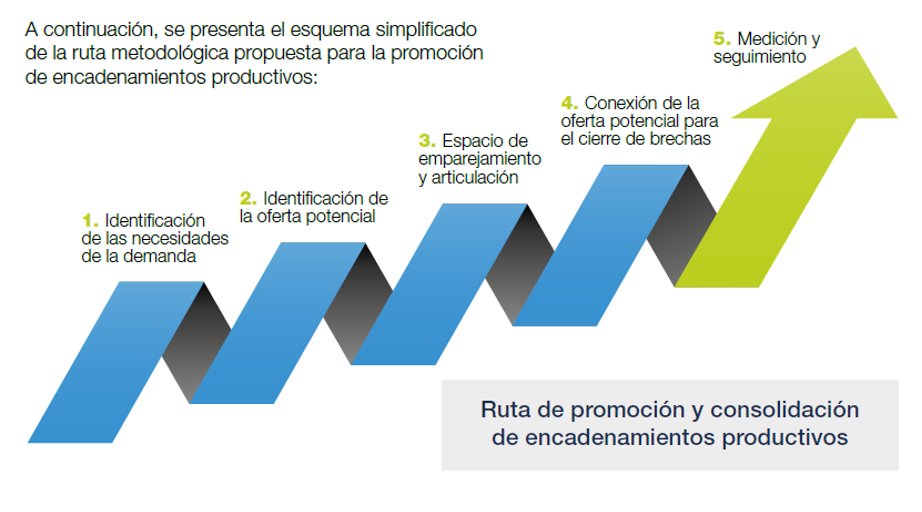 A continuación, se presenta el esquema simplificado de la ruta metodológica propuesta para la promoción de encadenamientos productivos:

1. Identificación de las necesidades de la demanda

2. Identificación de la oferta potencial

3. Espacio de emparejamiento y articulación

4. Conexión de la oferta potencial para el cierre de brechas

5. Medición y seguimiento

Ruta de promoción y consolidación de encadenamientos productivos